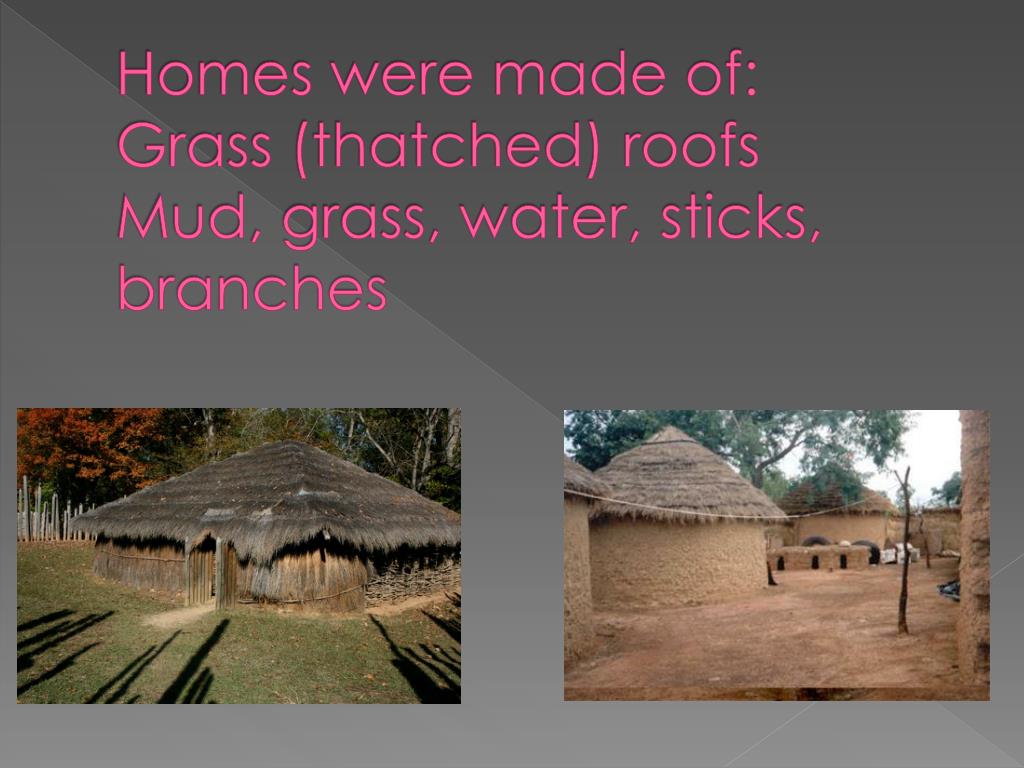 Homes were made of:
Grass (thatched) roofs
Mud, grass, water, sticks, branches